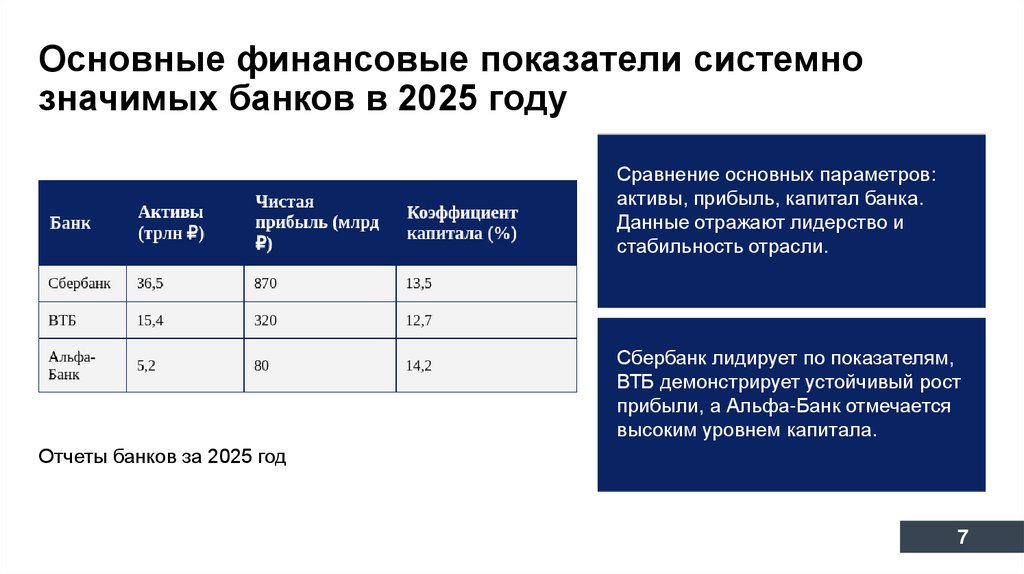 Основные финансовые показатели системно значимых банков в 2025 году

| Банк | Активы (трлн ₽) | Чистая прибыль (млрд ₽) | Коэффициент капитала (%) |
|---|---|---|---|
| Сбербанк | 36,5 | 870 | 13,5 |
| ВТБ | 15,4 | 320 | 12,7 |
| Альфа-Банк | 5,2 | 80 | 14,2 |

Отчеты банков за 2025 год

Сравнение основных параметров: активы, прибыль, капитал банка. Данные отражают лидерство и стабильность отрасли.

Сбербанк лидирует по показателям, ВТБ демонстрирует устойчивый рост прибыли, а Альфа-Банк отмечается высоким уровнем капитала.

7